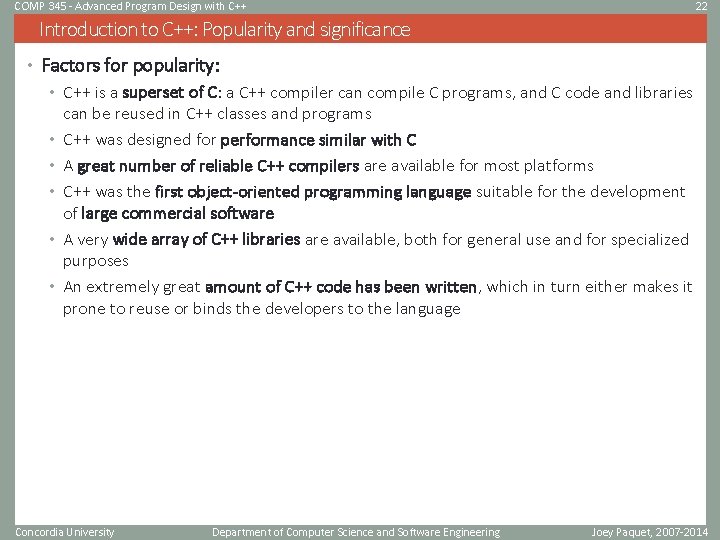 COMP 345 - Advanced Program Design with C++ 22

Introduction to C++: Popularity and significance

• Factors for popularity:
 • C++ is a superset of C: a C++ compiler can compile C programs, and C code and libraries can be reused in C++ classes and programs
 • C++ was designed for performance similar with C
 • A great number of reliable C++ compilers are available for most platforms
 • C++ was the first object-oriented programming language suitable for the development of large commercial software
 • A very wide array of C++ libraries are available, both for general use and for specialized purposes
 • An extremely great amount of C++ code has been written, which in turn either makes it prone to reuse or binds the developers to the language

Concordia University Department of Computer Science and Software Engineering Joey Paquet, 2007-2014